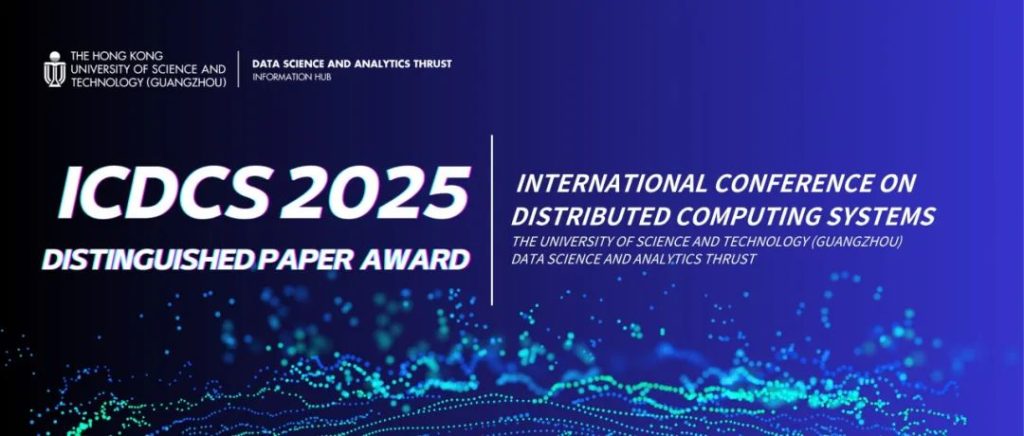 THE HONG KONG UNIVERSITY OF SCIENCE AND TECHNOLOGY (GUANGZHOU)

DATA SCIENCE AND ANALYTICS THRUST
INFORMATION HUB

ICDCS 2025
DISTINGUISHED PAPER AWARD

INTERNATIONAL CONFERENCE ON DISTRIBUTED COMPUTING SYSTEMS
THE UNIVERSITY OF SCIENCE AND TECHNOLOGY (GUANGZHOU)
DATA SCIENCE AND ANALYTICS THRUST